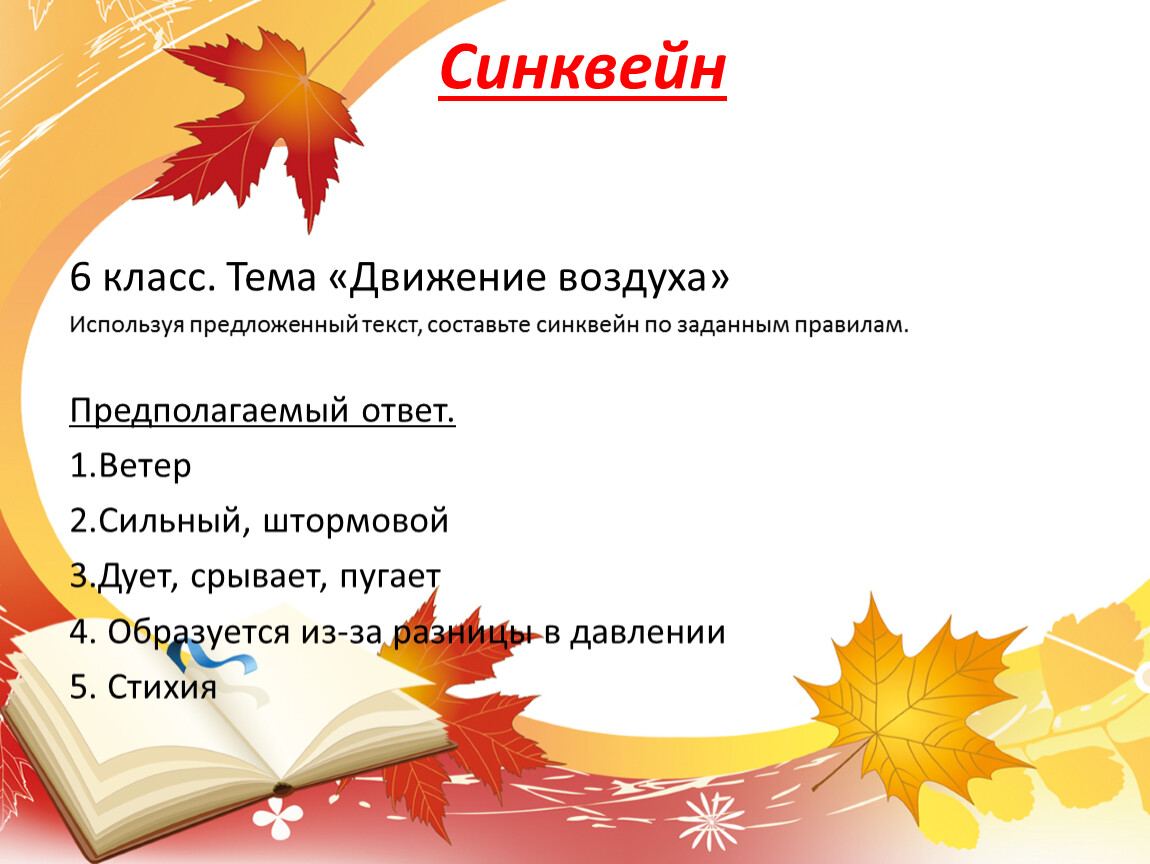 Синквейн

6 класс. Тема «Движение воздуха»
Используя предложенный текст, составьте синквейн по заданным правилам.

Предполагаемый ответ.
1.Ветер
2.Сильный, штормовой
3.Дует, срывает, пугает
4. Образуется из-за разницы в давлении
5. Стихия